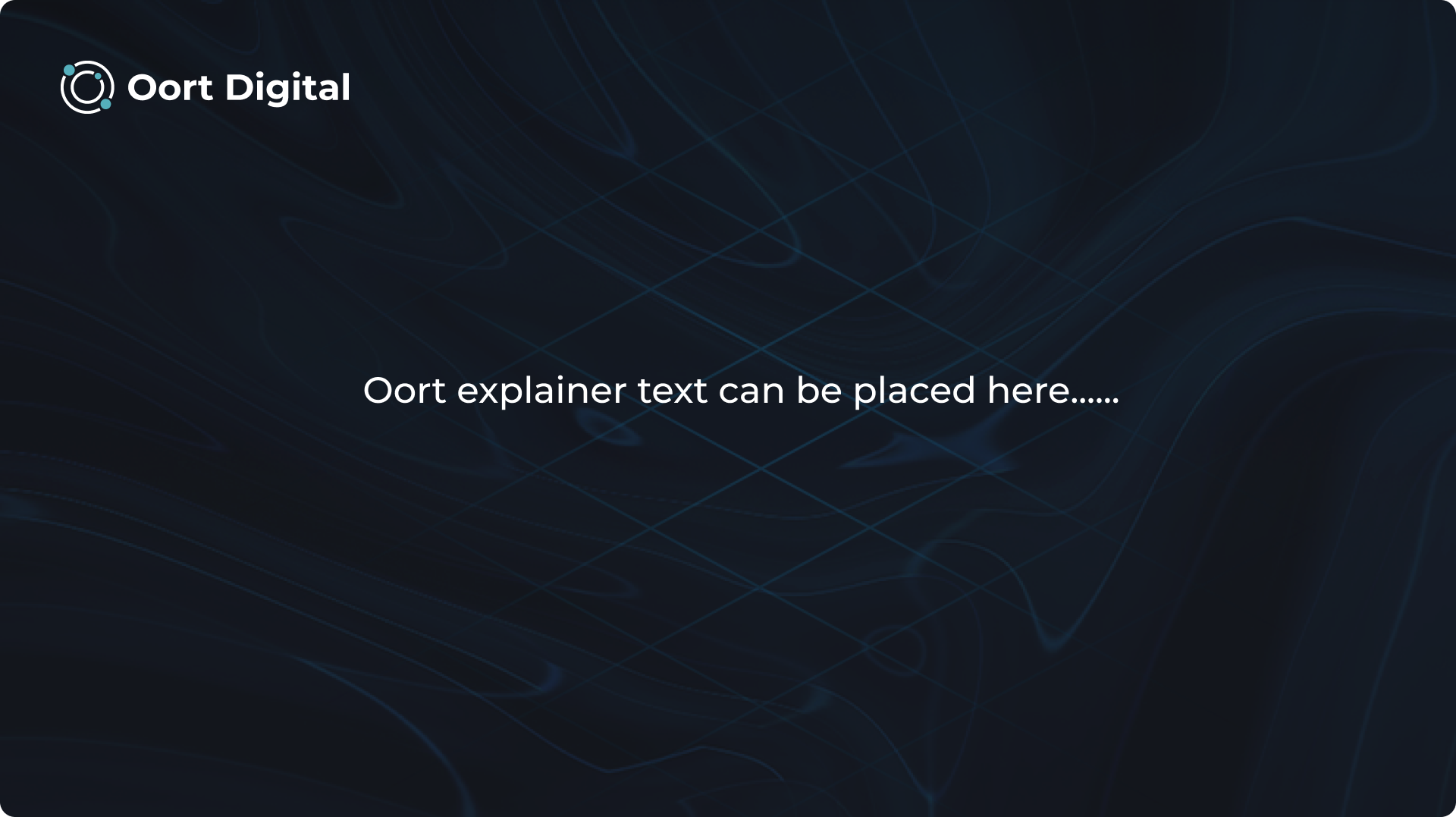 Oort Digital

Oort explainer text can be placed here......